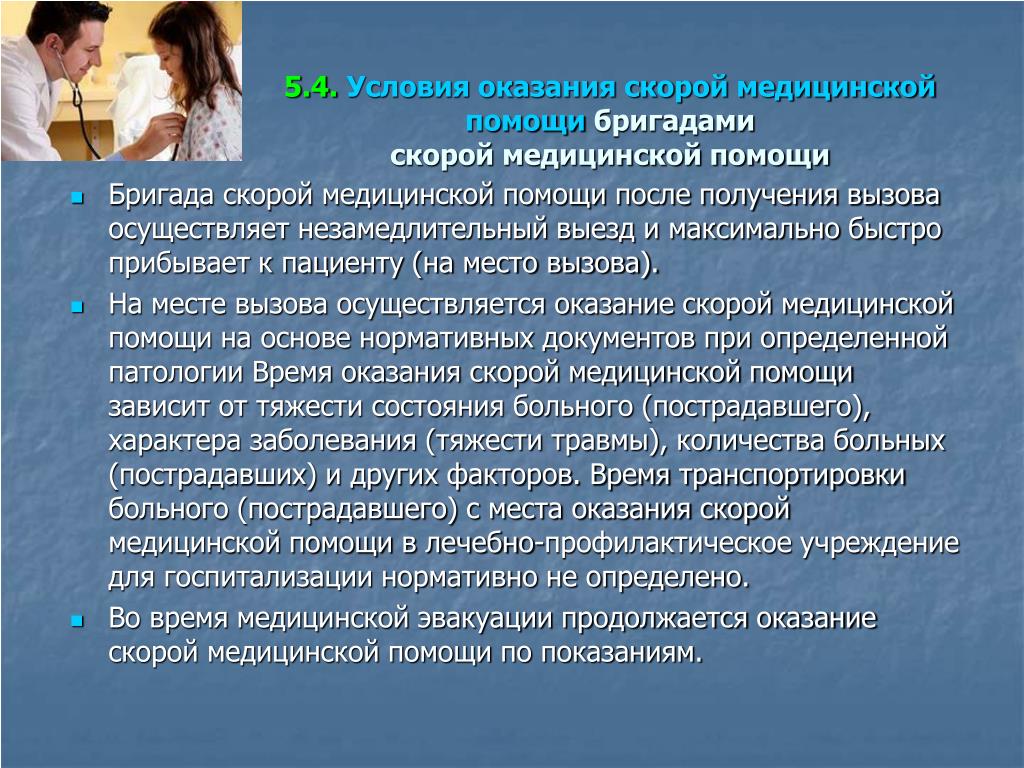 5.4. Условия оказания скорой медицинской помощи бригадами скорой медицинской помощи

Бригада скорой медицинской помощи после получения вызова осуществляет незамедлительный выезд и максимально быстро прибывает к пациенту (на место вызова).

На месте вызова осуществляется оказание скорой медицинской помощи на основе нормативных документов при определенной патологии Время оказания скорой медицинской помощи зависит от тяжести состояния больного (пострадавшего), характера заболевания (тяжести травмы), количества больных (пострадавших) и других факторов. Время транспортировки больного (пострадавшего) с места оказания скорой медицинской помощи в лечебно-профилактическое учреждение для госпитализации нормативно не определено.

Во время медицинской эвакуации продолжается оказание скорой медицинской помощи по показаниям.